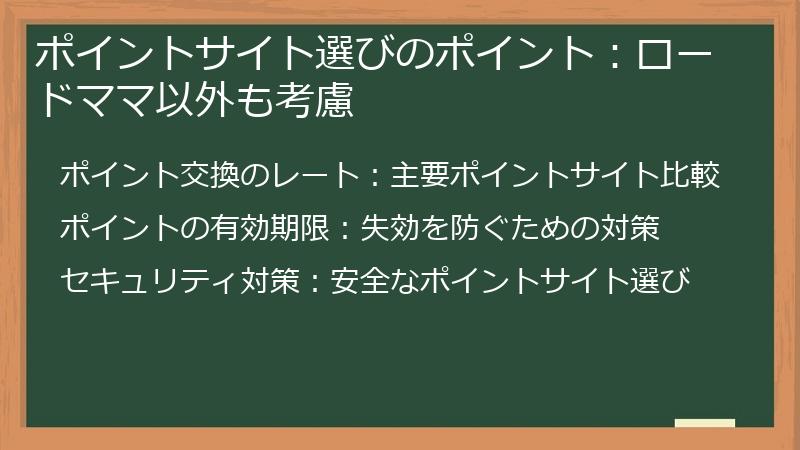 ポイントサイト選びのポイント：ロードママ以外も考慮

ポイント交換のレート：主要ポイントサイト比較

ポイントの有効期限：失効を防ぐための対策

セキュリティ対策：安全なポイントサイト選び